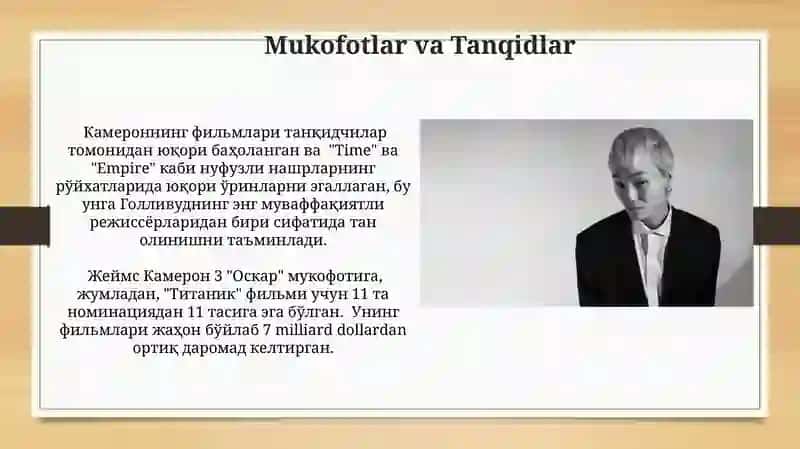 Mukofotlar va Tanqidlar

Камероннинг фильмлари танқидчилар томонидан юқори баҳоланган ва "Time" ва "Empire" каби нуфузли нашрларнинг рўйхатларида юқори ўринларни эгаллаган, бу унга Голливуднинг энг муваффақиятли режиссёрларидан бири сифатида тан олинишни таъминлади.

Жеймс Камерон 3 "Оскар" мукофотига, жумладан, "Титаник" фильми учун 11 та номинациядан 11 тасига эга бўлган. Унинг фильмлари жаҳон бўйлаб 7 milliard dollardan ортиқ даромад келтирган.